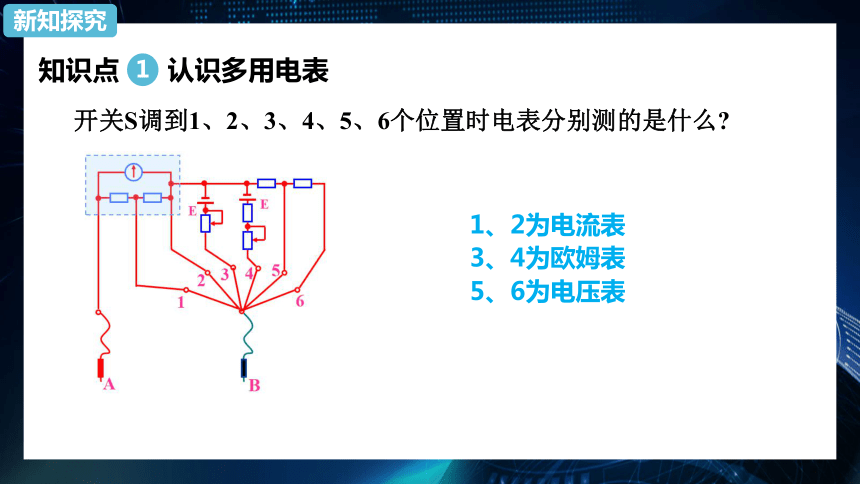 新知探究

知识点 1 认识多用电表

开关S调到1、2、3、4、5、6个位置时电表分别测的是什么？

E
E
1
2
3
4
5
6
A
B

1、2为电流表
3、4为欧姆表
5、6为电压表